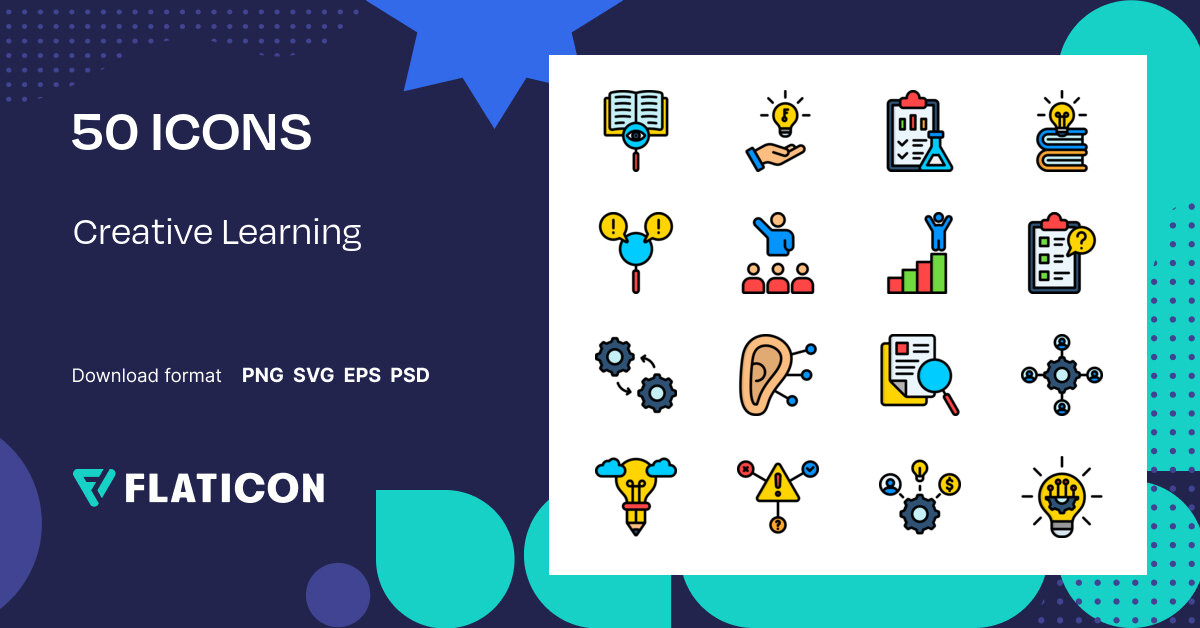 50 ICONS

Creative Learning

Download format PNG SVG EPS PSD

FLATICON